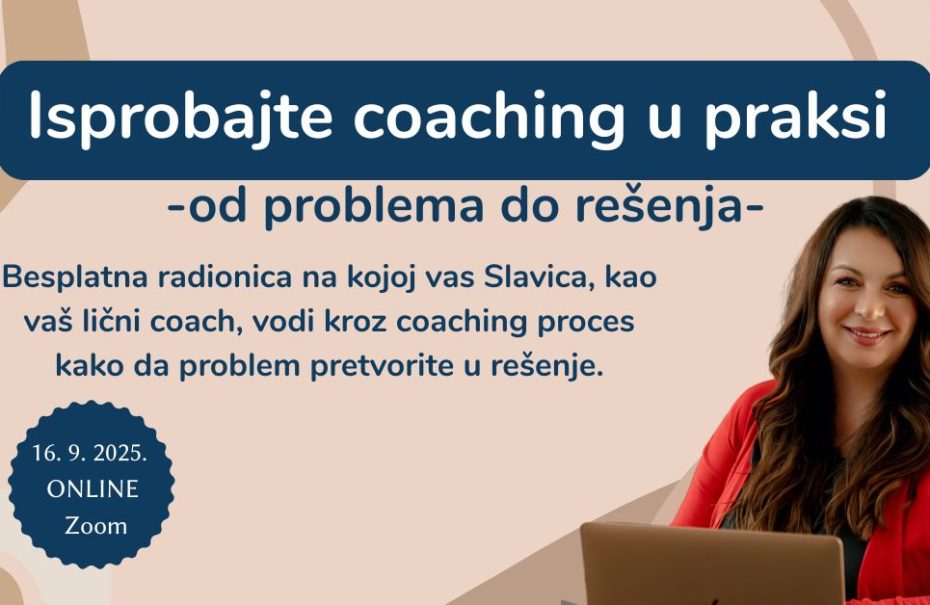 Isprobajte coaching u praksi

-od problema do rešenja-

Besplatna radionica na kojoj vas Slavica, kao vaš lični coach, vodi kroz coaching proces kako da problem pretvorite u rešenje.

16. 9. 2025.
ONLINE
Zoom